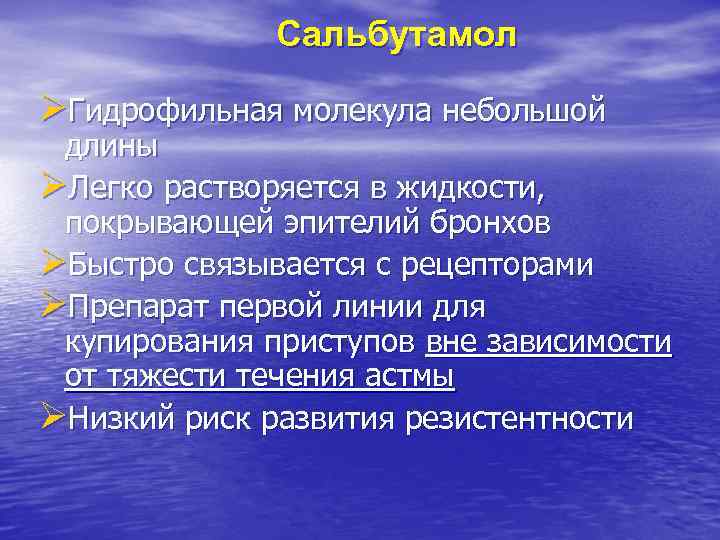 Сальбутамол

➢Гидрофильная молекула небольшой длины

➢Легко растворяется в жидкости, покрывающей эпителий бронхов

➢Быстро связывается с рецепторами

➢Препарат первой линии для купирования приступов вне зависимости от тяжести течения астмы

➢Низкий риск развития резистентности